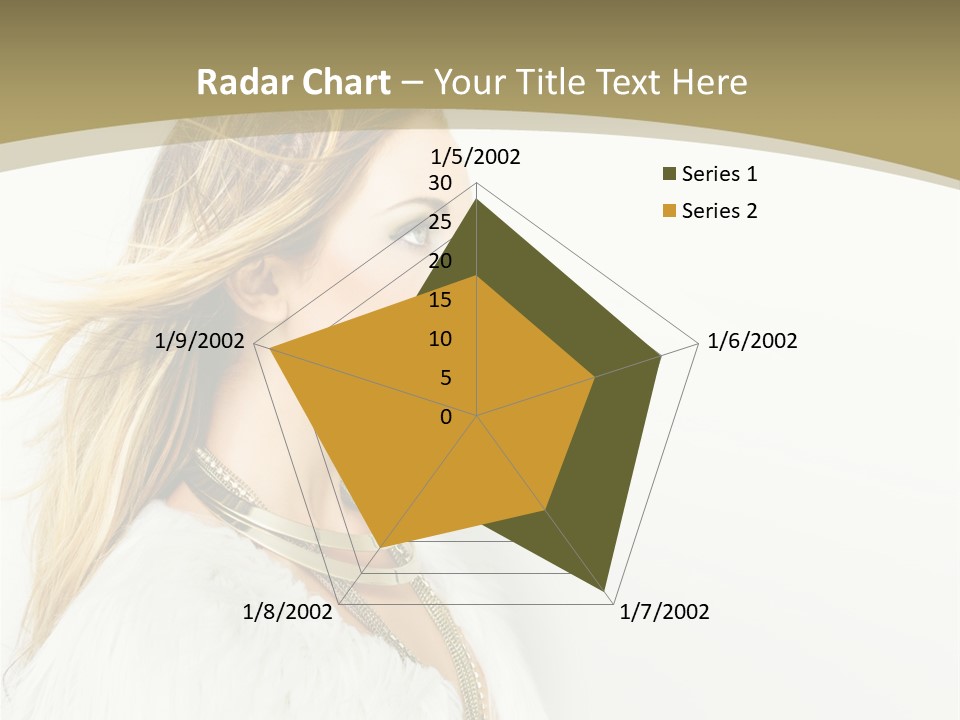 Radar Chart – Your Title Text Here

1/5/2002

30
25
20
15
10
5
0

1/6/2002

1/7/2002

1/8/2002

1/9/2002

Series 1
Series 2